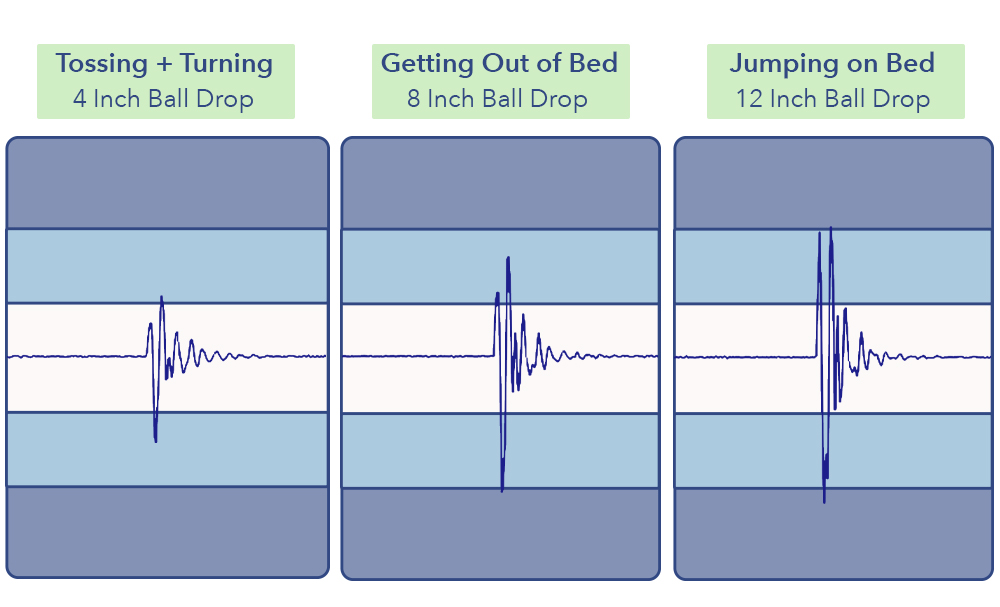 Tossing + Turning
4 Inch Ball Drop

Getting Out of Bed
8 Inch Ball Drop

Jumping on Bed
12 Inch Ball Drop